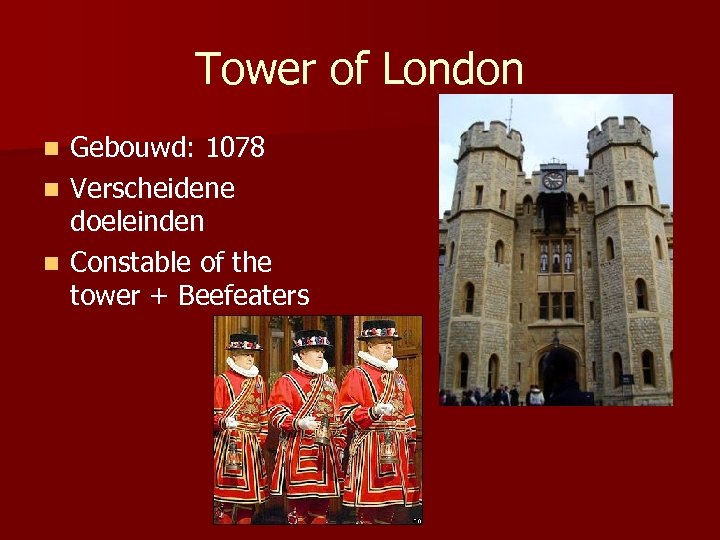 Tower of London

- Gebouwd: 1078
- Verscheidene doeleinden
- Constable of the tower + Beefeaters